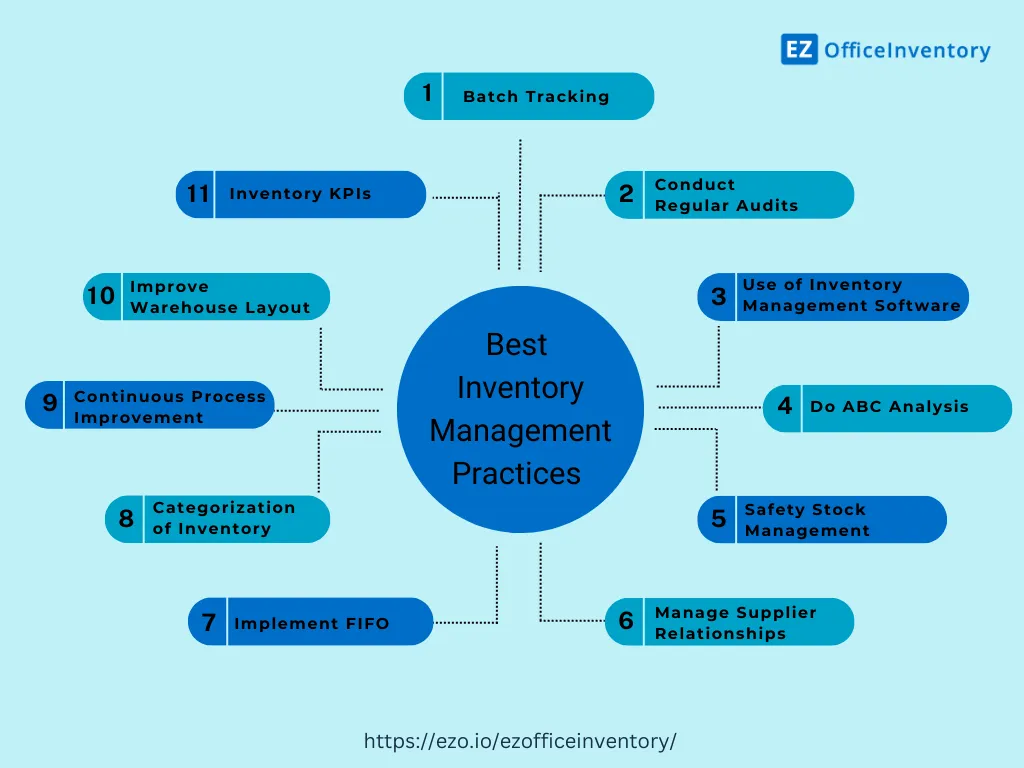 EZ OfficeInventory

Best Inventory Management Practices

1 Batch Tracking

2 Conduct Regular Audits

3 Use of Inventory Management Software

4 Do ABC Analysis

5 Safety Stock Management

6 Manage Supplier Relationships

7 Implement FIFO

8 Categorization of Inventory

9 Continuous Process Improvement

10 Improve Warehouse Layout

11 Inventory KPIs

https://ezo.io/ezofficeinventory/